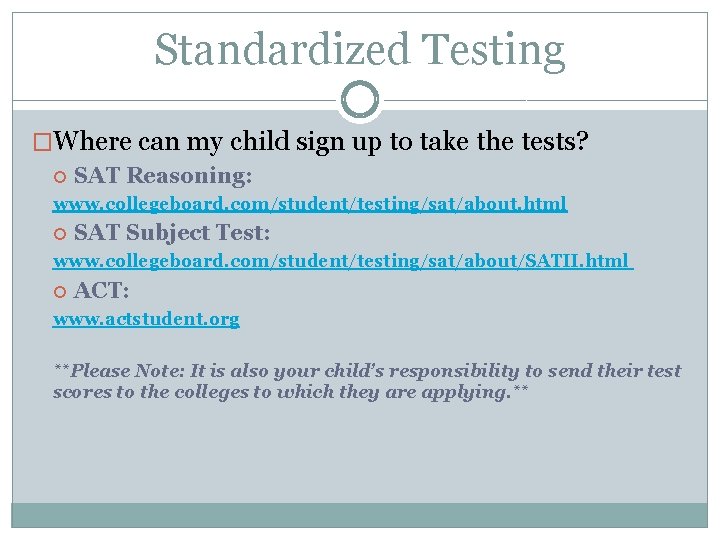 Standardized Testing

Where can my child sign up to take the tests?

SAT Reasoning:
www.collegeboard.com/student/testing/sat/about.html

SAT Subject Test:
www.collegeboard.com/student/testing/sat/about/SATII.html

ACT:
www.actstudent.org

**Please Note: It is also your child's responsibility to send their test scores to the colleges to which they are applying.**